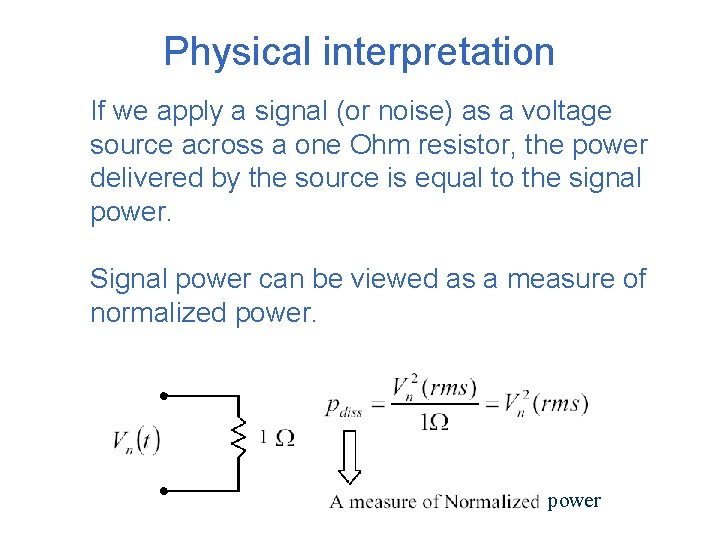 Physical interpretation

If we apply a signal (or noise) as a voltage source across a one Ohm resistor, the power delivered by the source is equal to the signal power.

Signal power can be viewed as a measure of normalized power.

$V_n(t)$

$1\ \Omega$

$p_{diss} = \frac{V_n^2(rms)}{1\Omega} = V_n^2(rms)$

A measure of Normalized power